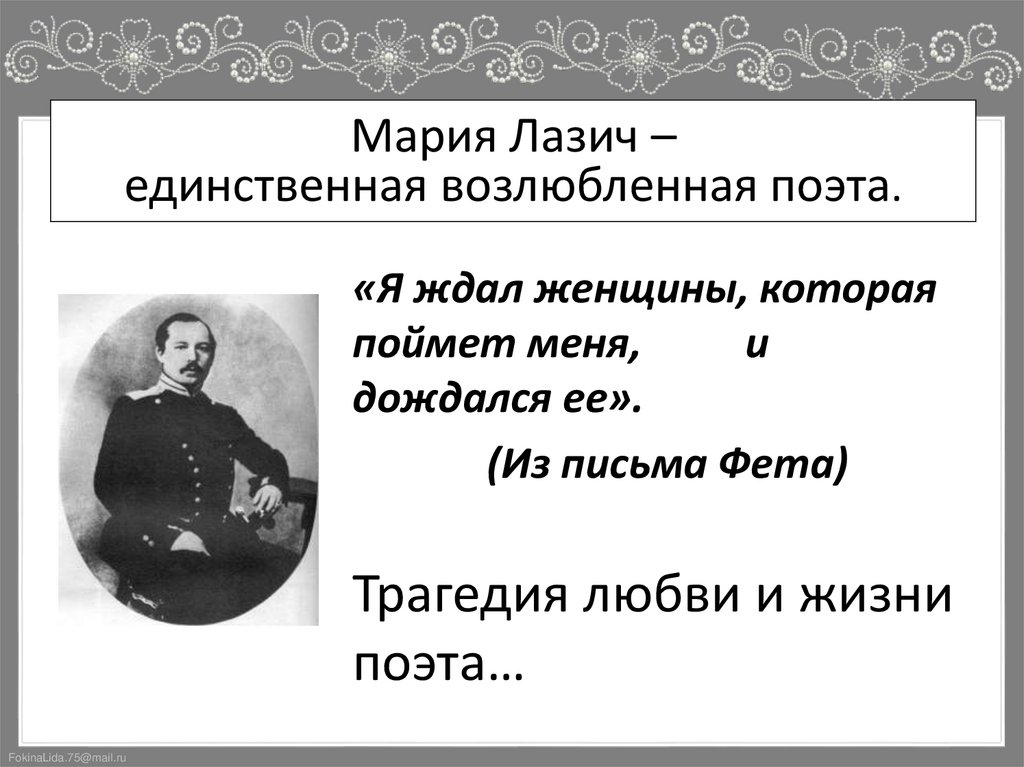 Мария Лазич –
единственная возлюбленная поэта.

«Я ждал женщины, которая поймет меня, и дождался ее».

(Из письма Фета)

Трагедия любви и жизни поэта…

FokinaLida.75@mail.ru